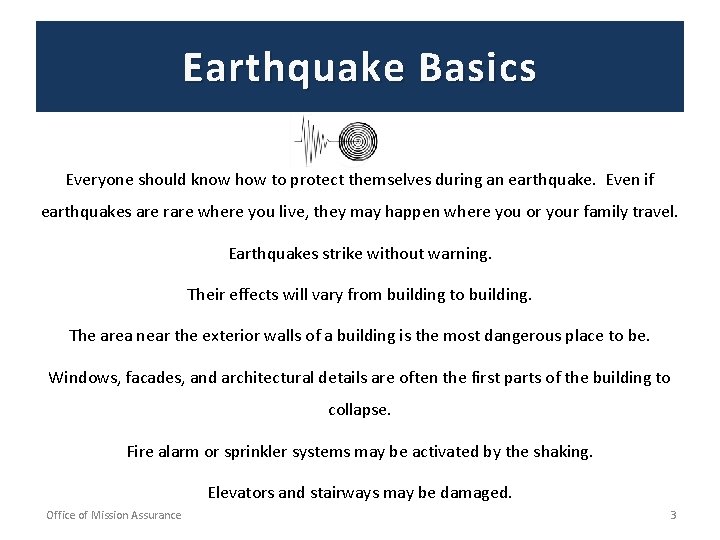 Earthquake Basics

Everyone should know how to protect themselves during an earthquake. Even if earthquakes are rare where you live, they may happen where you or your family travel.

Earthquakes strike without warning.

Their effects will vary from building to building.

The area near the exterior walls of a building is the most dangerous place to be.

Windows, facades, and architectural details are often the first parts of the building to collapse.

Fire alarm or sprinkler systems may be activated by the shaking.

Elevators and stairways may be damaged.

Office of Mission Assurance

3